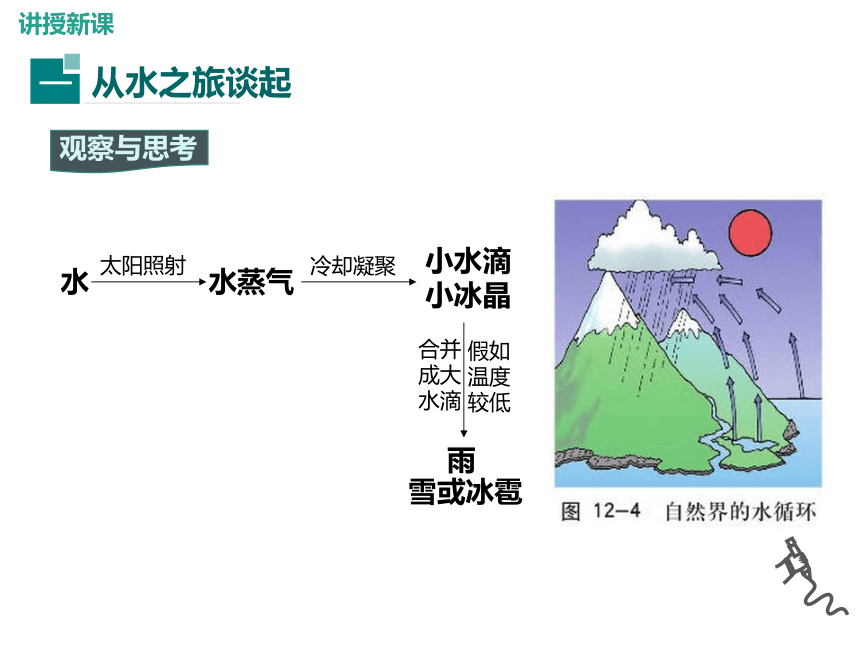 讲授新课

一 从水之旅谈起

观察与思考

水 太阳照射 水蒸气 冷却凝聚 小水滴 小冰晶

合并成大水滴 假如温度较低

雨
雪或冰雹

图 12-4 自然界的水循环